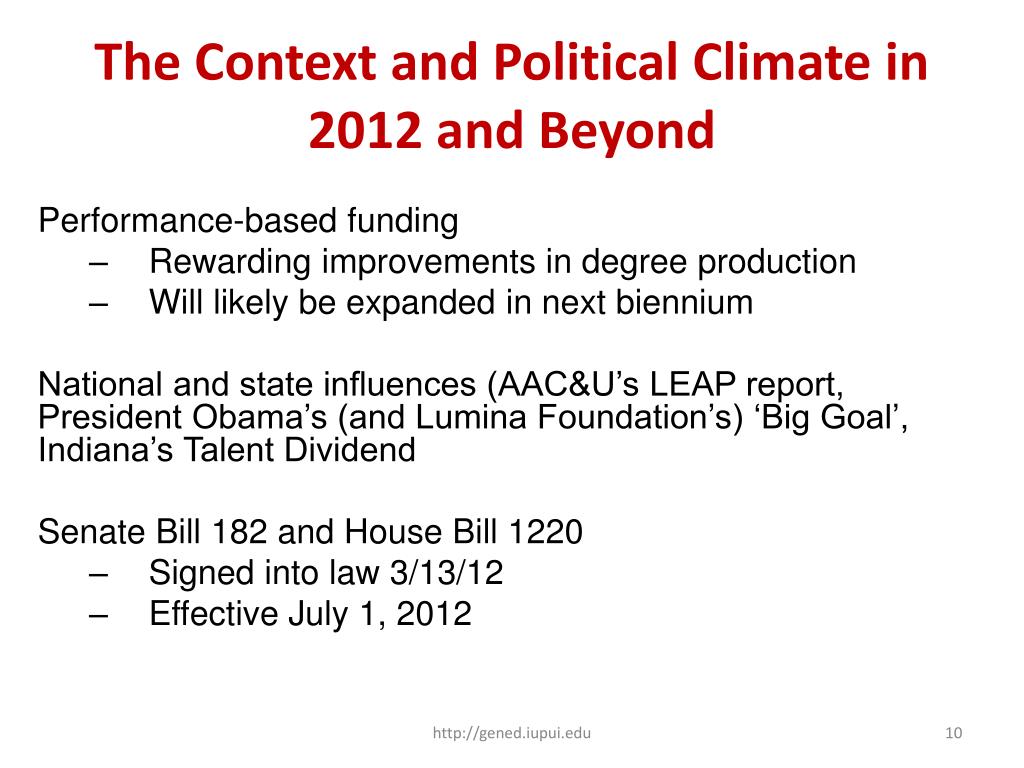 The Context and Political Climate in 2012 and Beyond

Performance-based funding
– Rewarding improvements in degree production
– Will likely be expanded in next biennium

National and state influences (AAC&U’s LEAP report, President Obama’s (and Lumina Foundation’s) ‘Big Goal’, Indiana’s Talent Dividend

Senate Bill 182 and House Bill 1220
– Signed into law 3/13/12
– Effective July 1, 2012

http://gened.iupui.edu

10